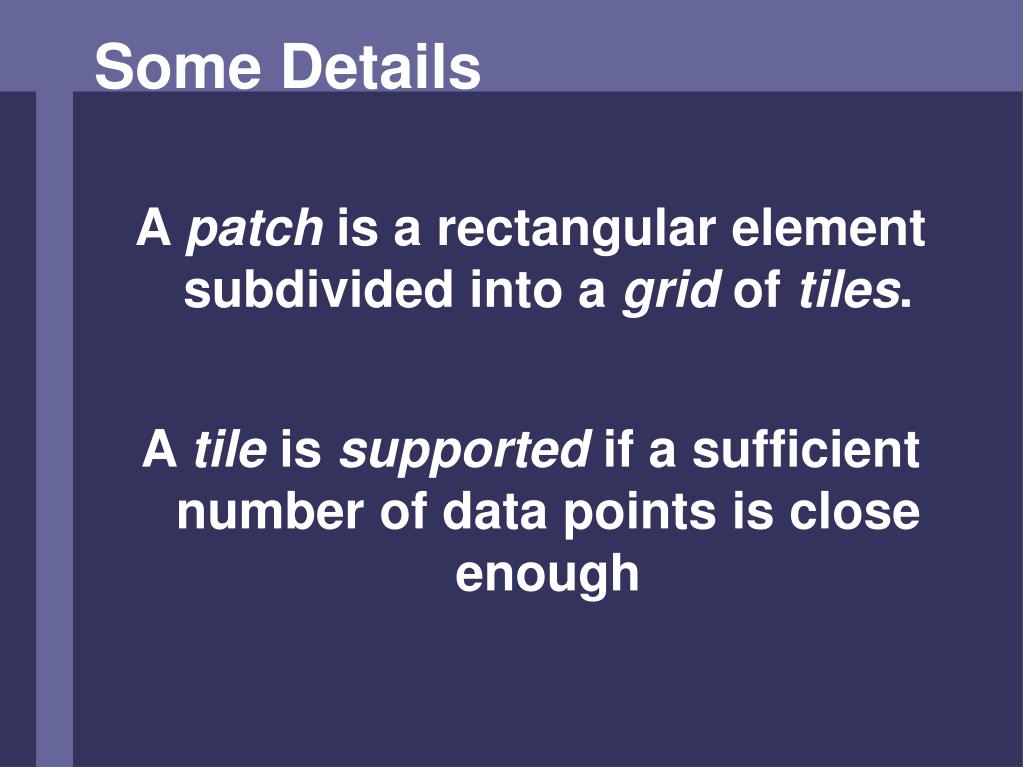 Some Details

A patch is a rectangular element subdivided into a grid of tiles.

A tile is supported if a sufficient number of data points is close enough